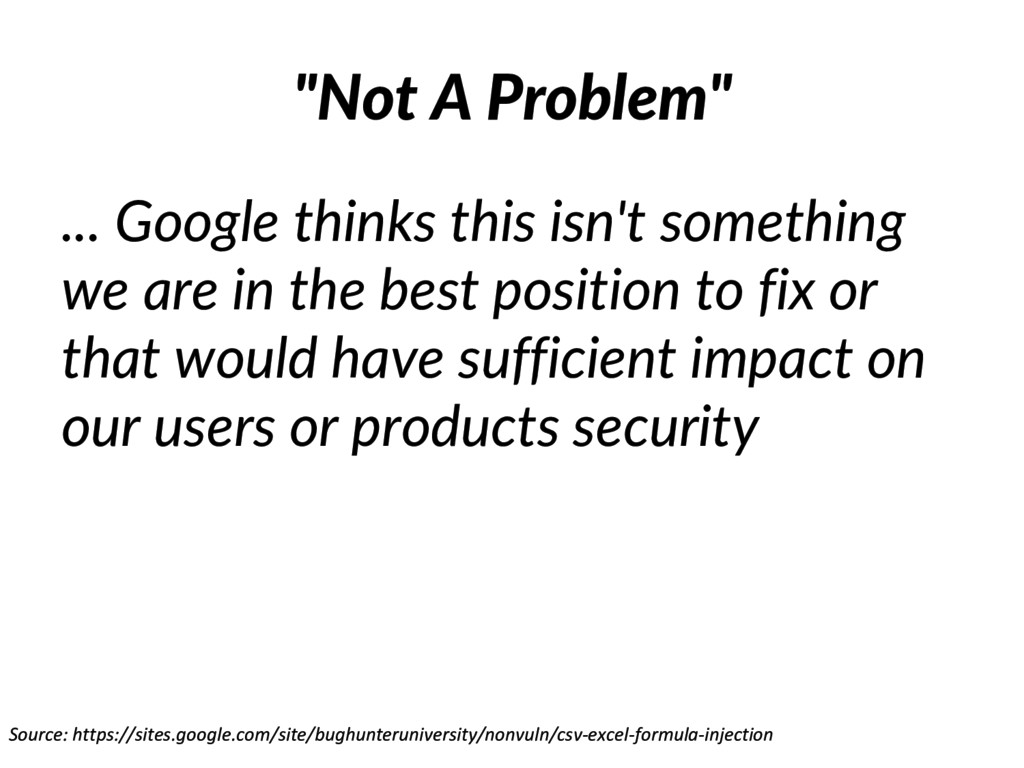 "Not A Problem"

… Google thinks this isn't something we are in the best position to fix or that would have sufficient impact on our users or products security

Source: https://sites.google.com/site/bughunteruniversity/nonvuln/csv-excel-formula-injection